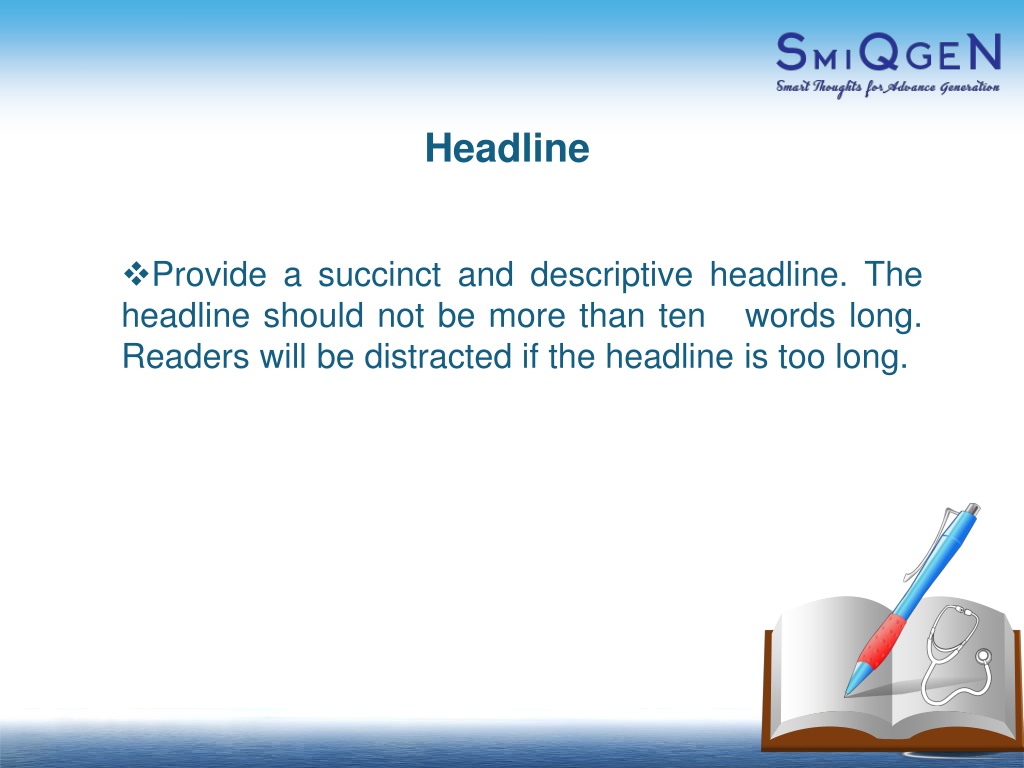 SMIQGEN
Smart Thoughts for Advance Generation

Headline

❖Provide a succinct and descriptive headline. The headline should not be more than ten words long. Readers will be distracted if the headline is too long.